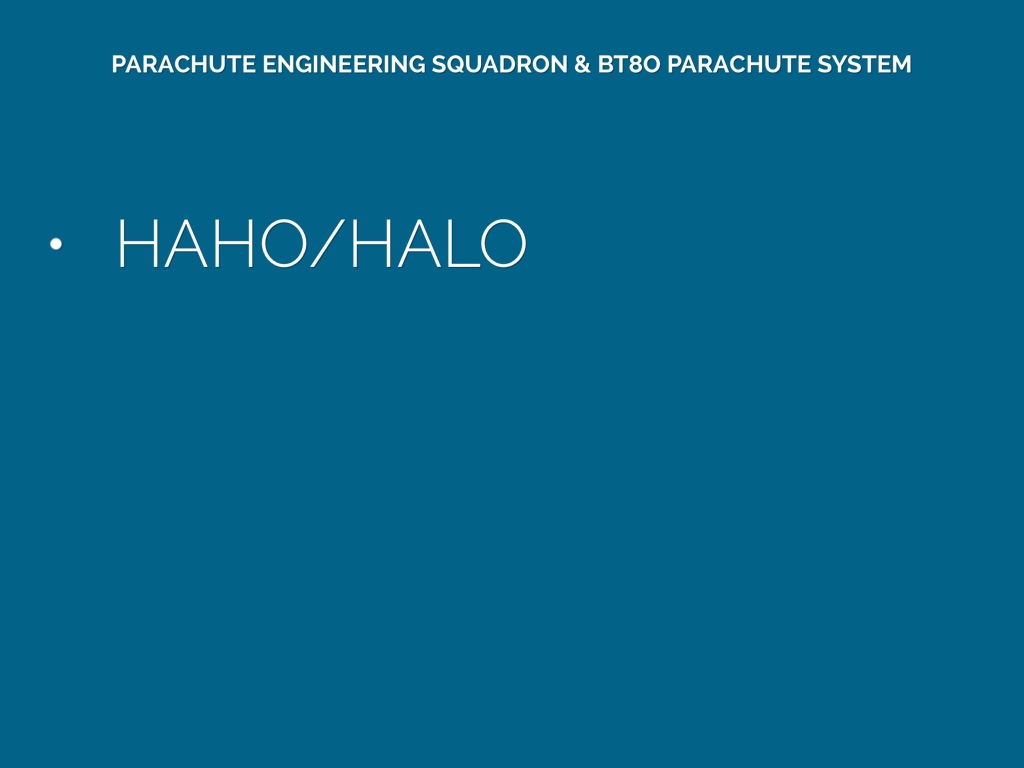 PARACHUTE ENGINEERING SQUADRON & BT80 PARACHUTE SYSTEM

• HAHO/HALO